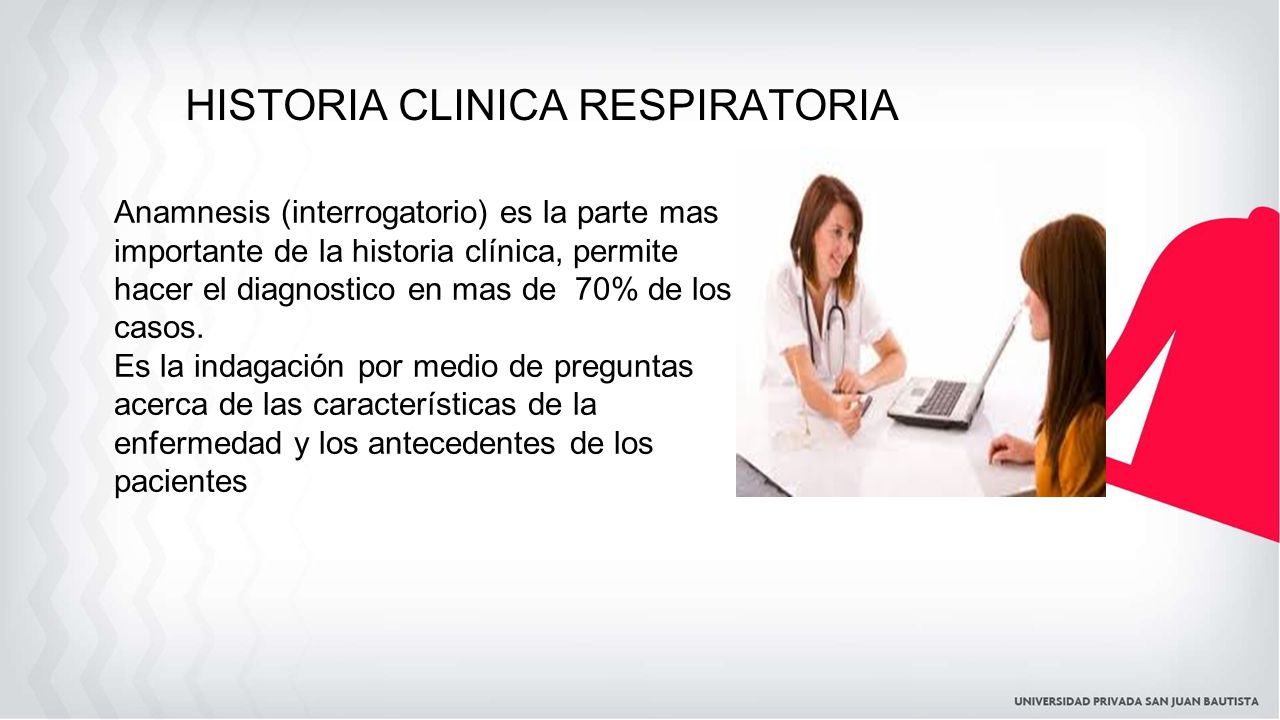 HISTORIA CLINICA RESPIRATORIA

Anamnesis (interrogatorio) es la parte mas importante de la historia clínica, permite hacer el diagnostico en mas de 70% de los casos.
Es la indagación por medio de preguntas acerca de las características de la enfermedad y los antecedentes de los pacientes

UNIVERSIDAD PRIVADA SAN JUAN BAUTISTA